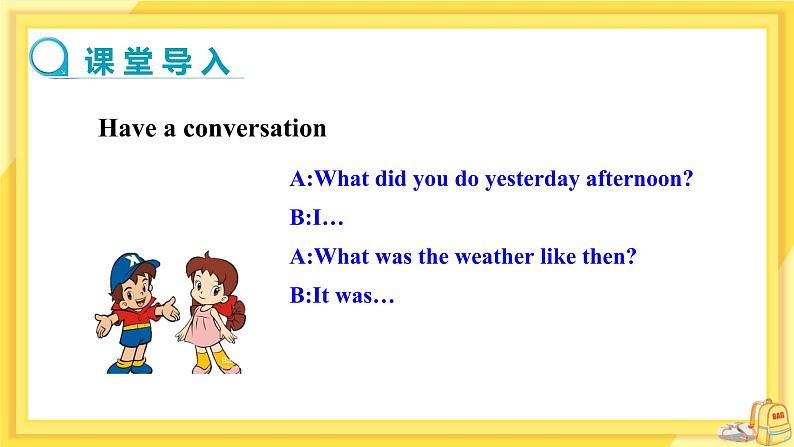 课堂导入

Have a conversation

A:What did you do yesterday afternoon?

B:I…

A:What was the weather like then?

B:It was…

BAG